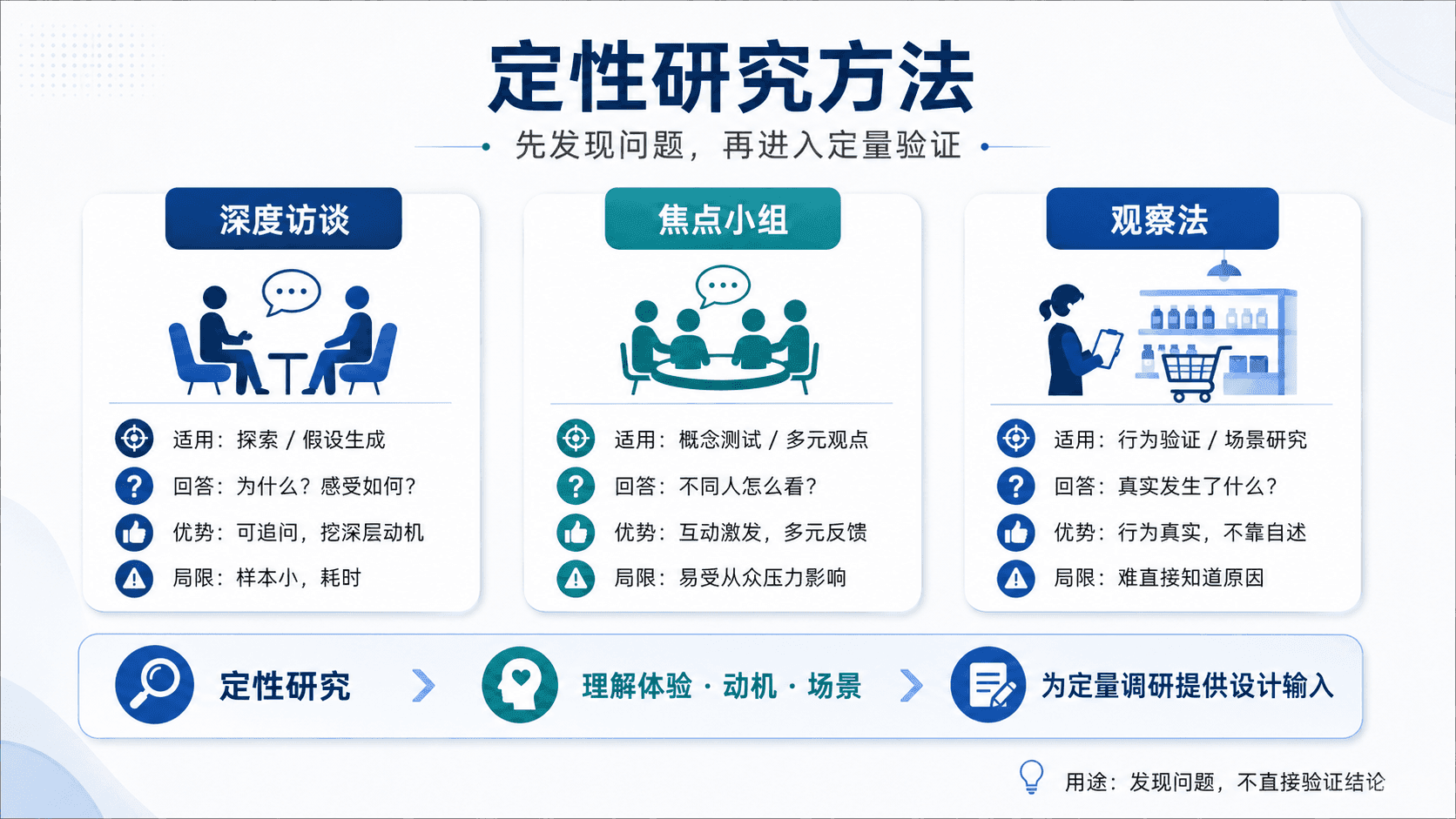 定性研究方法

先发现问题，再进入定量验证

深度访谈

适用：探索 / 假设生成
回答：为什么？感受如何？
优势：可追问，挖深层动机
局限：样本小，耗时

焦点小组

适用：概念测试 / 多元观点
回答：不同人怎么看？
优势：互动激发，多元反馈
局限：易受从众压力影响

观察法

适用：行为验证 / 场景研究
回答：真实发生了什么？
优势：行为真实，不靠自述
局限：难直接知道原因

定性研究 理解体验 · 动机 · 场景 为定量调研提供设计输入

用途：发现问题，不直接验证结论